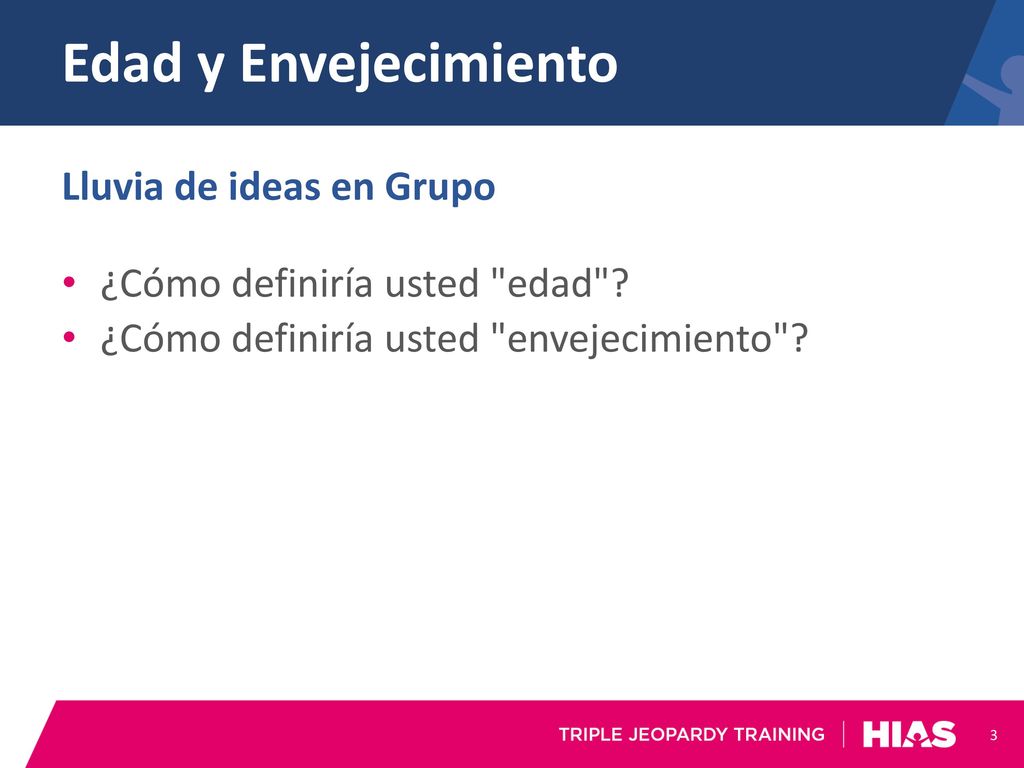 Edad y Envejecimiento

Lluvia de ideas en Grupo

• ¿Cómo definiría usted "edad"?
• ¿Cómo definiría usted "envejecimiento"?

TRIPLE JEOPARDY TRAINING | HIAS

3